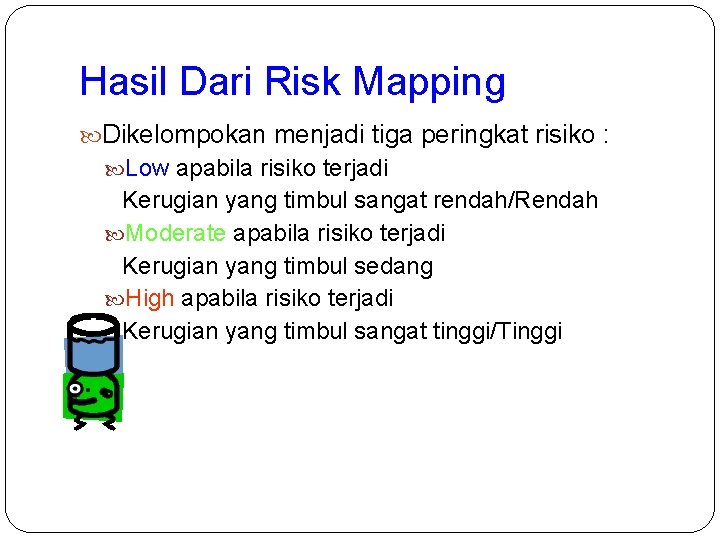 Hasil Dari Risk Mapping

Dikelompokan menjadi tiga peringkat risiko :

Low apabila risiko terjadi
Kerugian yang timbul sangat rendah/Rendah

Moderate apabila risiko terjadi
Kerugian yang timbul sedang

High apabila risiko terjadi
Kerugian yang timbul sangat tinggi/Tinggi